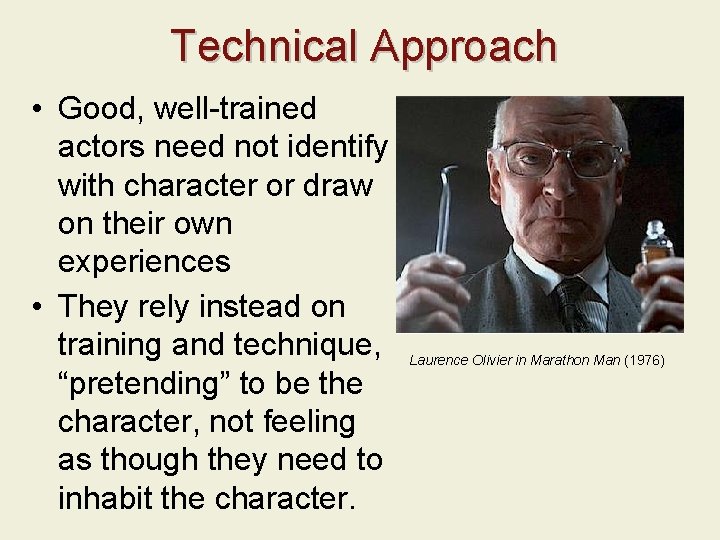 Technical Approach

• Good, well-trained actors need not identify with character or draw on their own experiences

• They rely instead on training and technique, “pretending” to be the character, not feeling as though they need to inhabit the character.

Laurence Olivier in Marathon Man (1976)